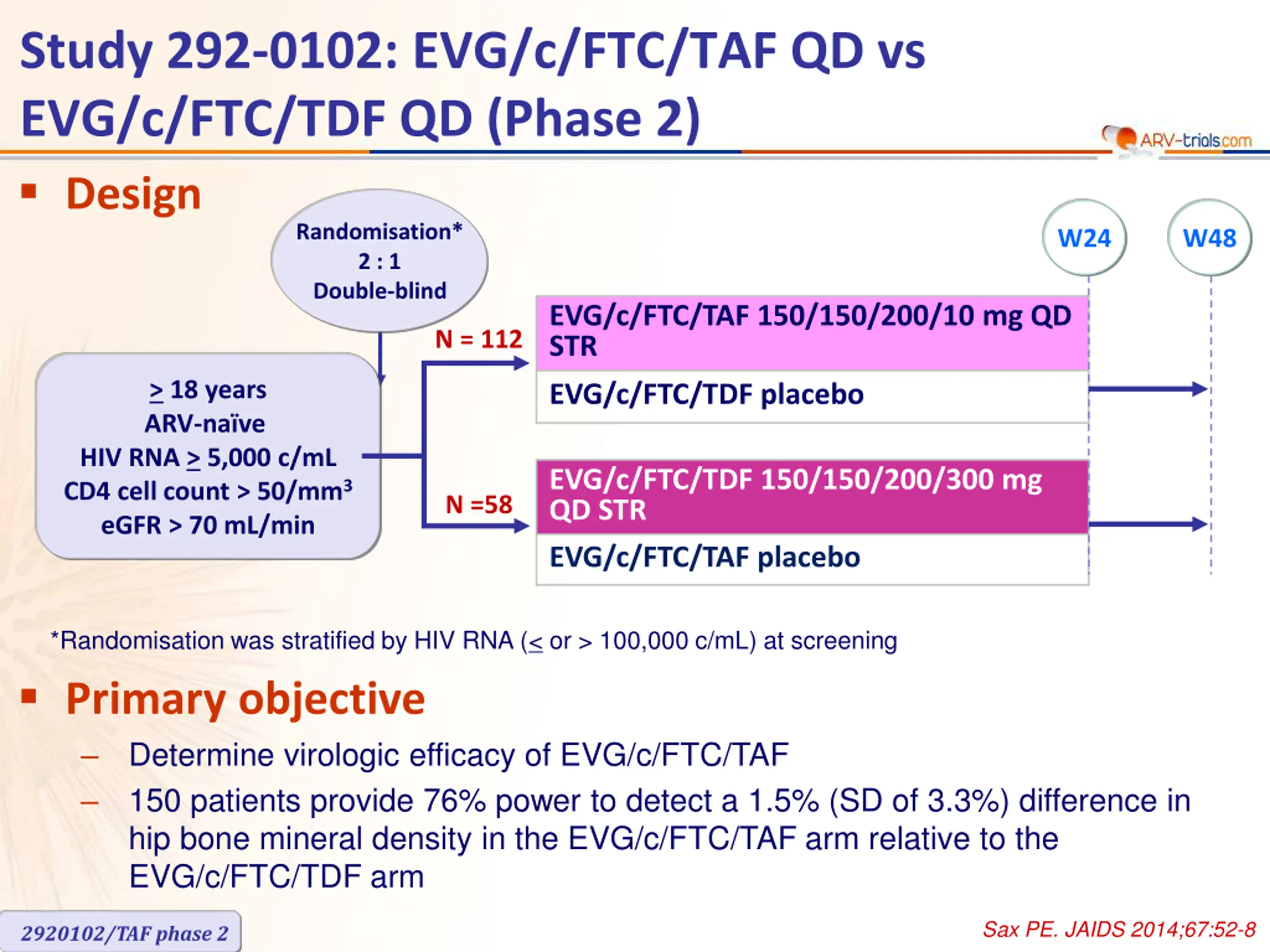 Study 292-0102: EVG/c/FTC/TAF QD vs EVG/c/FTC/TDF QD (Phase 2)

ARV-trials.com

▪ Design

Randomisation*
2 : 1
Double-blind

W24

W48

$\geq$ 18 years
ARV-naïve
HIV RNA $\geq$ 5,000 c/mL
CD4 cell count > 50/mm$^3$
eGFR > 70 mL/min

N = 112

EVG/c/FTC/TAF 150/150/200/10 mg QD STR

EVG/c/FTC/TDF placebo

N =58

EVG/c/FTC/TDF 150/150/200/300 mg QD STR

EVG/c/FTC/TAF placebo

*Randomisation was stratified by HIV RNA ($\leq$ or > 100,000 c/mL) at screening

▪ Primary objective

– Determine virologic efficacy of EVG/c/FTC/TAF

– 150 patients provide 76% power to detect a 1.5% (SD of 3.3%) difference in hip bone mineral density in the EVG/c/FTC/TAF arm relative to the EVG/c/FTC/TDF arm

2920102/TAF phase 2

Sax PE. JAIDS 2014;67:52-8